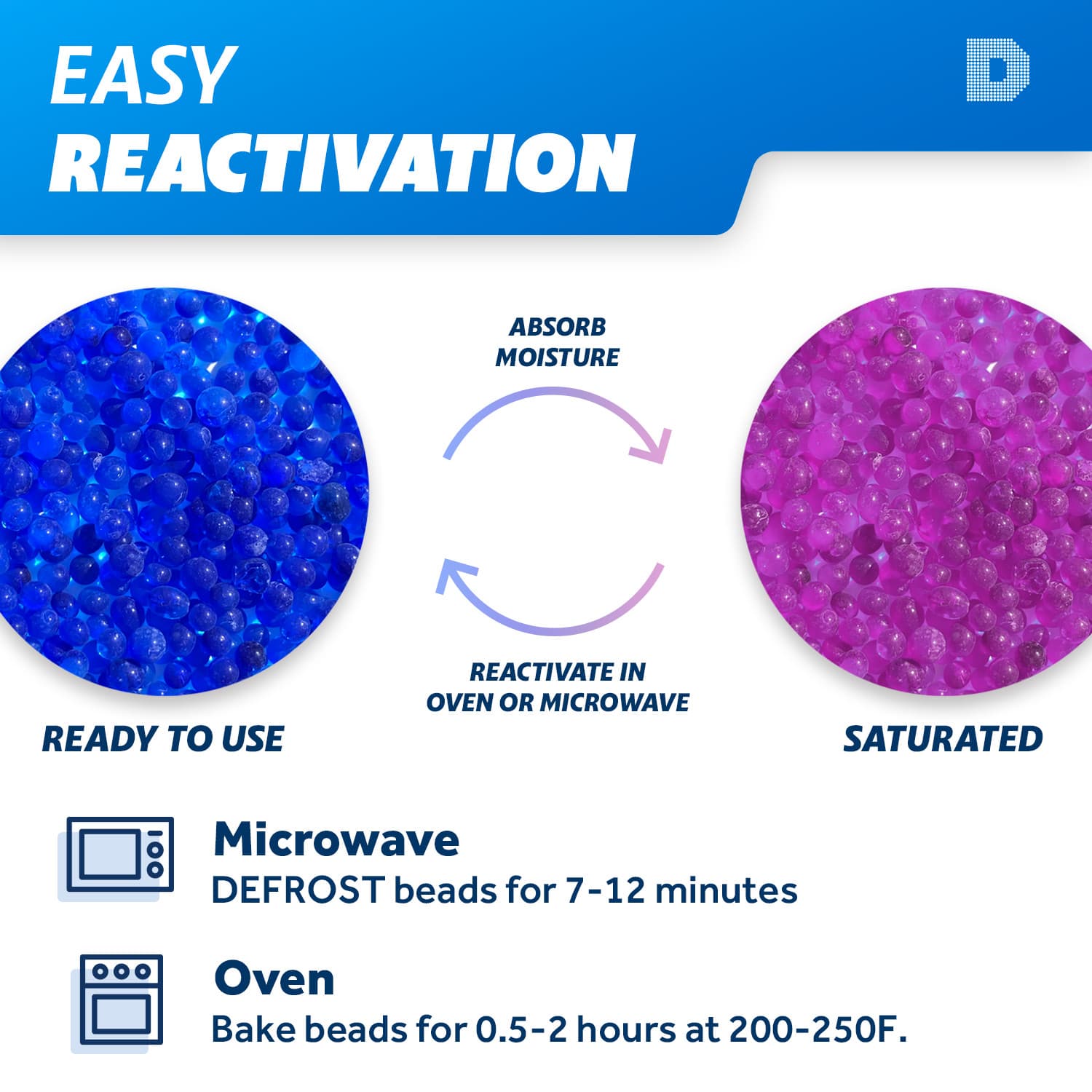 EASY
REACTIVATION

D

ABSORB MOISTURE

REACTIVATE IN OVEN OR MICROWAVE

READY TO USE

SATURATED

Microwave
DEFROST beads for 7-12 minutes

Oven
Bake beads for 0.5-2 hours at 200-250F.